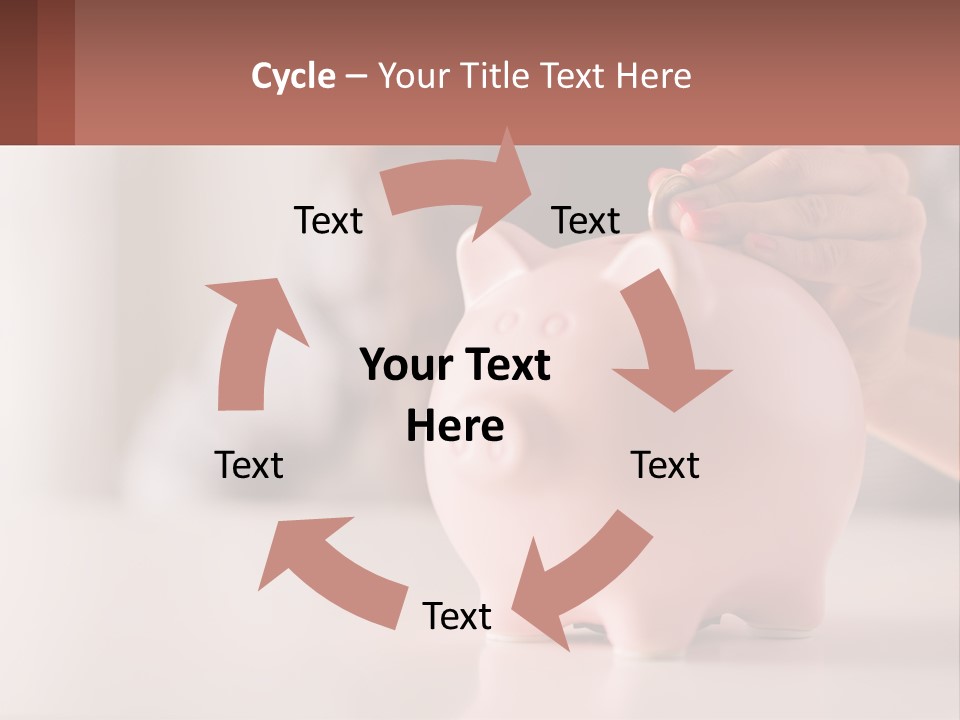 Cycle – Your Title Text Here

Text

Text

Your Text Here

Text

Text

Text